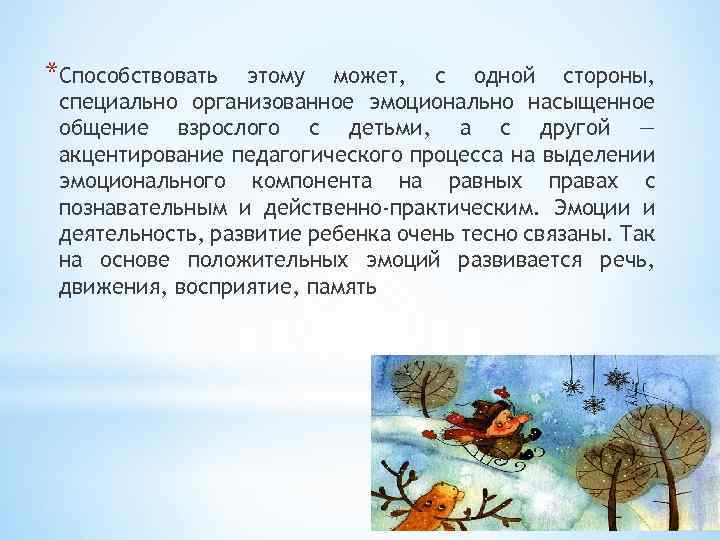 *Способствовать этому может, с одной стороны, специально организованное эмоционально насыщенное общение взрослого с детьми, а с другой — акцентирование педагогического процесса на выделении эмоционального компонента на равных правах с познавательным и действенно-практическим. Эмоции и деятельность, развитие ребенка очень тесно связаны. Так на основе положительных эмоций развивается речь, движения, восприятие, память